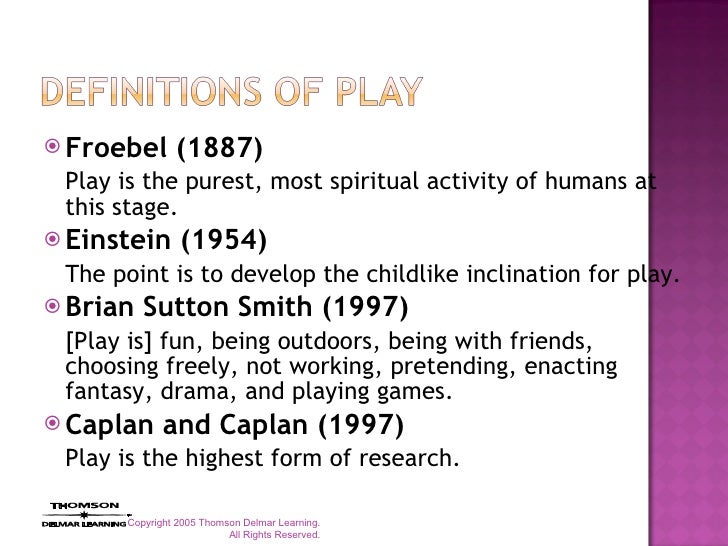 DEFINITIONS OF PLAY

Froebel (1887)

Play is the purest, most spiritual activity of humans at this stage.

Einstein (1954)

The point is to develop the childlike inclination for play.

Brian Sutton Smith (1997)

[Play is] fun, being outdoors, being with friends, choosing freely, not working, pretending, enacting fantasy, drama, and playing games.

Caplan and Caplan (1997)

Play is the highest form of research.

THOMSON
DELMAR LEARNING Copyright 2005 Thomson Delmar Learning. All Rights Reserved.